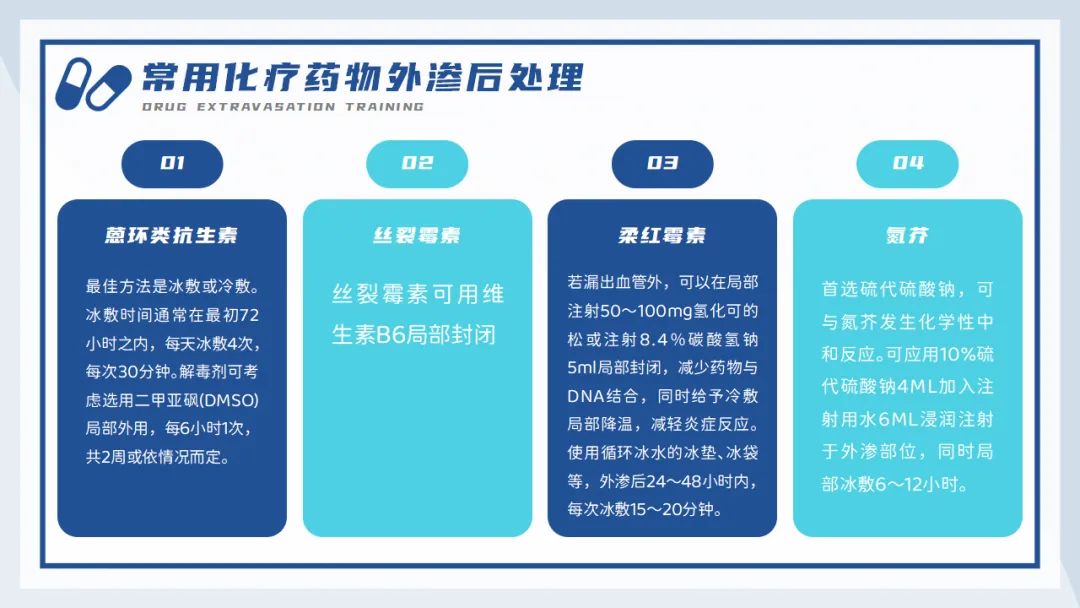 常用化疗药物外渗后处理
DRUG EXTRAVASATION TRAINING

01

蒽环类抗生素

最佳方法是冰敷或冷敷。冰敷时间通常在最初72小时之内，每天冰敷4次，每次30分钟。解毒剂可考虑选用二甲亚砜(DMSO)局部外用，每6小时1次，共2周或依情况而定。

02

丝裂霉素

丝裂霉素可用维生素B6局部封闭

03

柔红霉素

若漏出血管外，可以在局部注射50～100mg氢化可的松或注射8.4％碳酸氢钠5ml局部封闭，减少药物与DNA结合，同时给予冷敷局部降温，减轻炎症反应。使用循环冰水的冰垫、冰袋等，外渗后24～48小时内，每次冰敷15～20分钟。

04

氮芥

首选硫代硫酸钠，可与氮芥发生化学性中和反应。可应用10%硫代硫酸钠4ML加入注射用水6ML浸润注射于外渗部位，同时局部冰敷6～12小时。